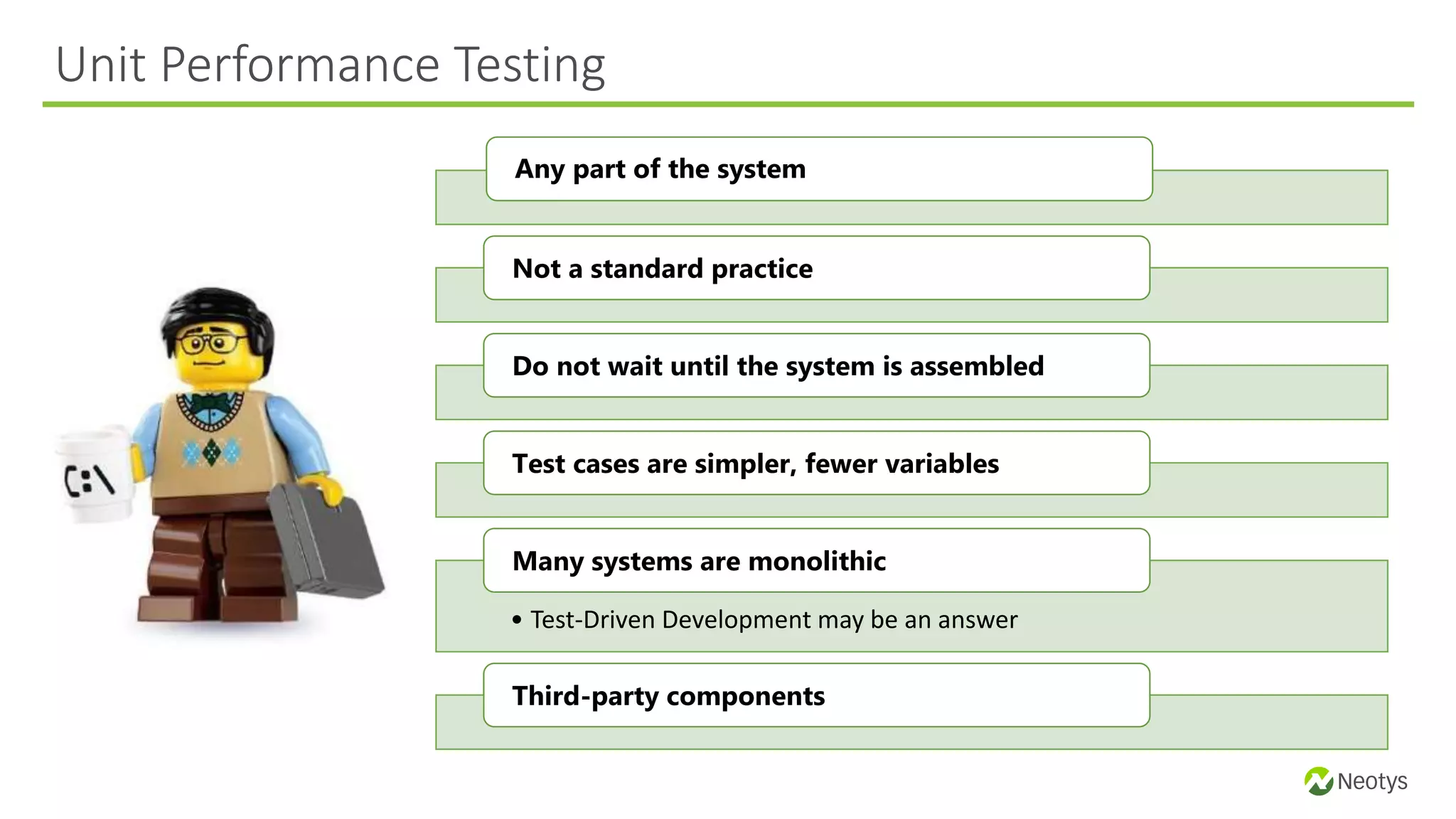 Unit Performance Testing

C:\

Any part of the system

Not a standard practice

Do not wait until the system is assembled

Test cases are simpler, fewer variables

Many systems are monolithic

• Test-Driven Development may be an answer

Third-party components

Neotys